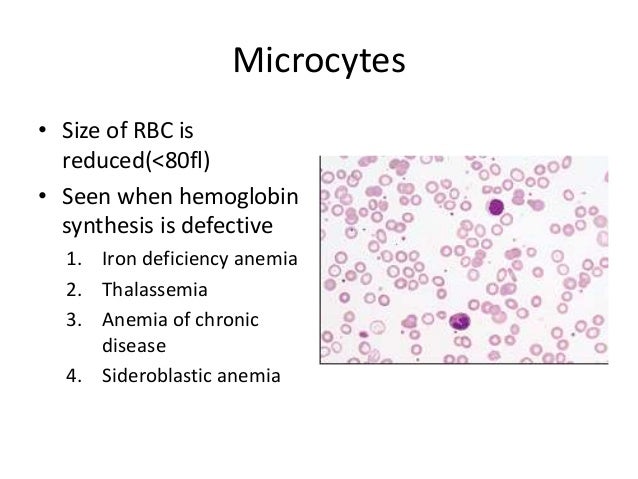 Microcytes

• Size of RBC is reduced(<80fl)
• Seen when hemoglobin synthesis is defective
1. Iron deficiency anemia
2. Thalassemia
3. Anemia of chronic disease
4. Sideroblastic anemia